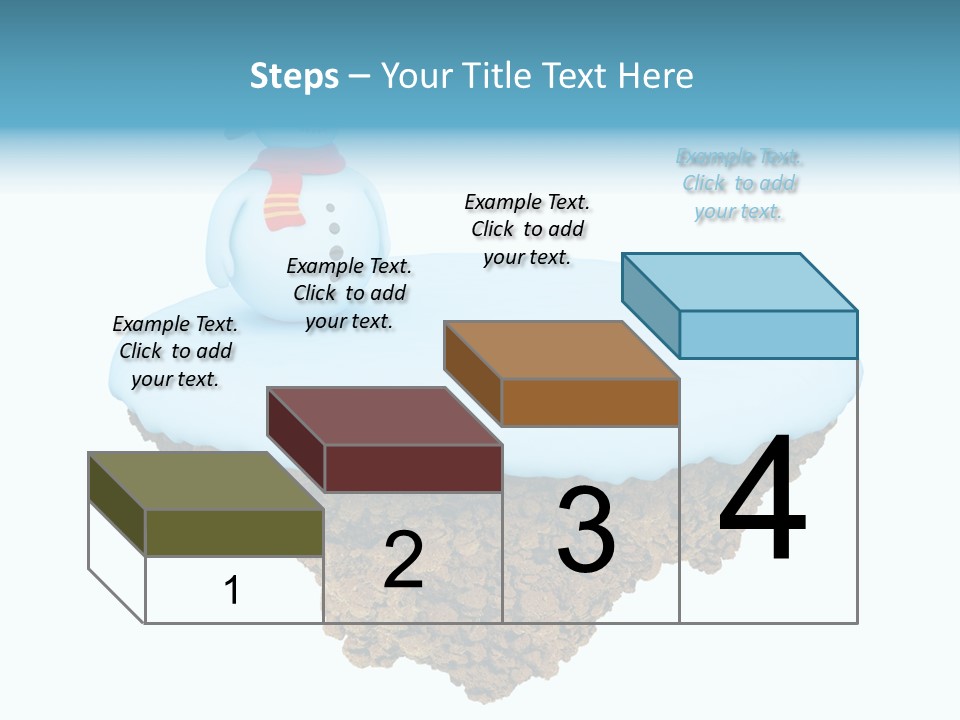 Steps – Your Title Text Here

Example Text. Click to add your text.

Example Text. Click to add your text.

Example Text. Click to add your text.

Example Text. Click to add your text.

1

2

3

4